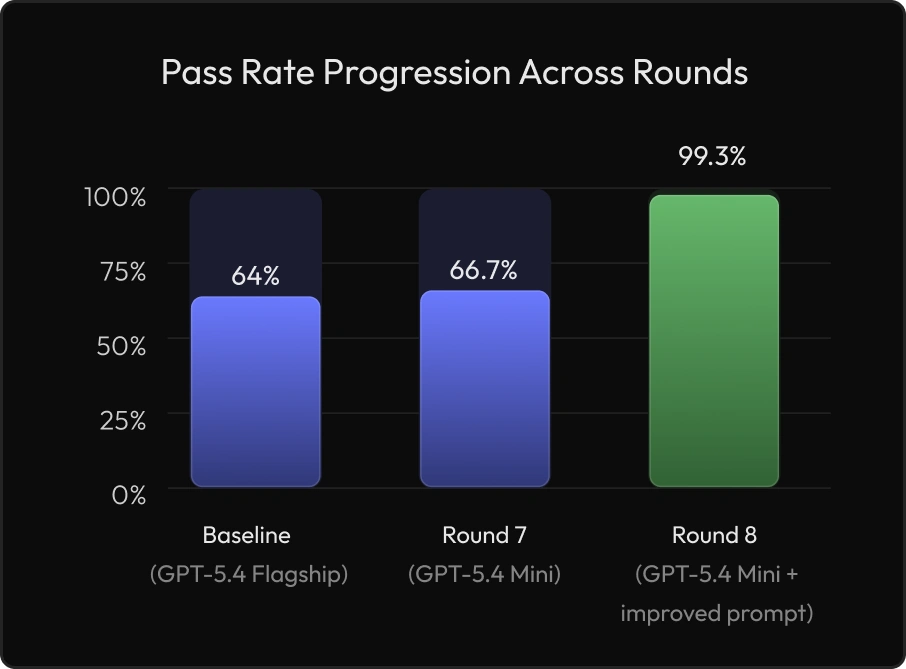 Pass Rate Progression Across Rounds

100%
75%
50%
25%
0%

64%
66.7%
99.3%

Baseline
(GPT-5.4 Flagship)

Round 7
(GPT-5.4 Mini)

Round 8
(GPT-5.4 Mini + improved prompt)